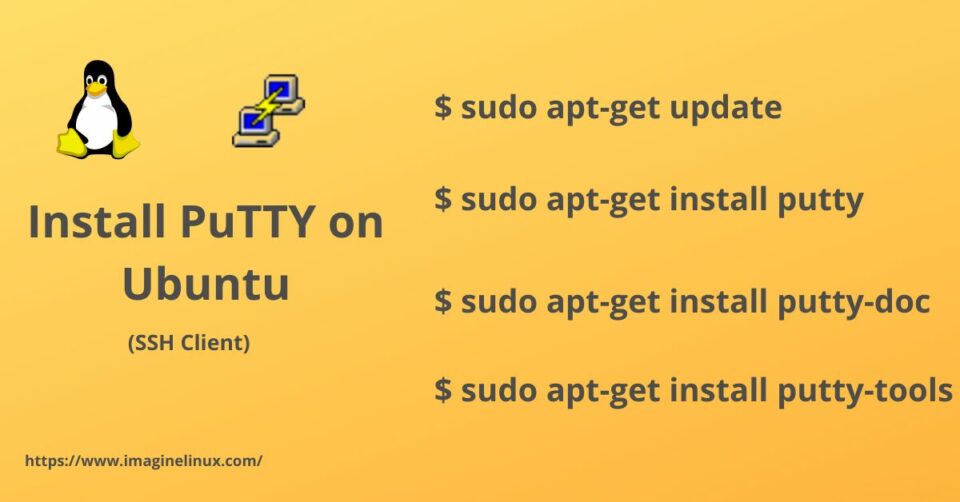 Install PuTTY on Ubuntu

(SSH Client)

https://www.imaginelinux.com/

$ sudo apt-get update

$ sudo apt-get install putty

$ sudo apt-get install putty-doc

$ sudo apt-get install putty-tools